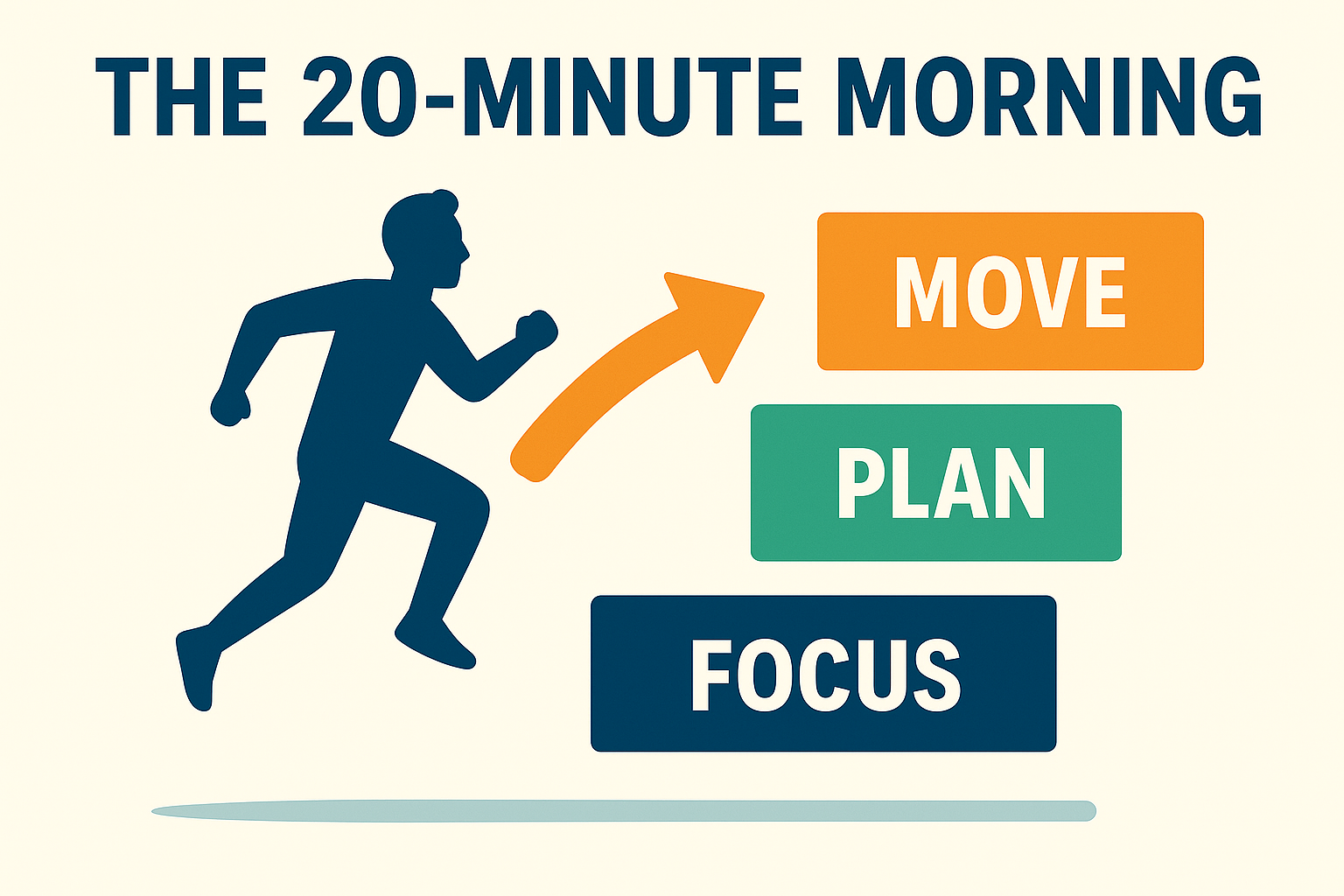 THE 20-MINUTE MORNING

MOVE

PLAN

FOCUS